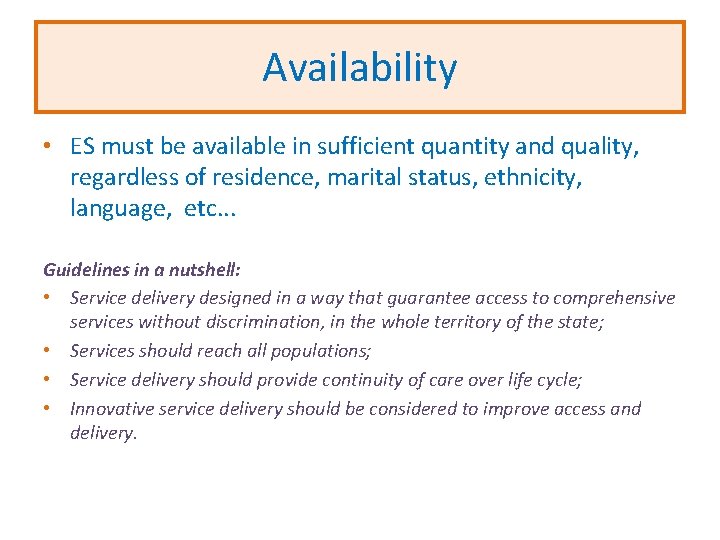 Availability

• ES must be available in sufficient quantity and quality, regardless of residence, marital status, ethnicity, language,  etc…

Guidelines in a nutshell:
• Service delivery designed in a way that guarantee access to comprehensive services without discrimination, in the whole territory of the state;
• Services should reach all populations;
• Service delivery should provide continuity of care over life cycle;
• Innovative service delivery should be considered to improve access and delivery.